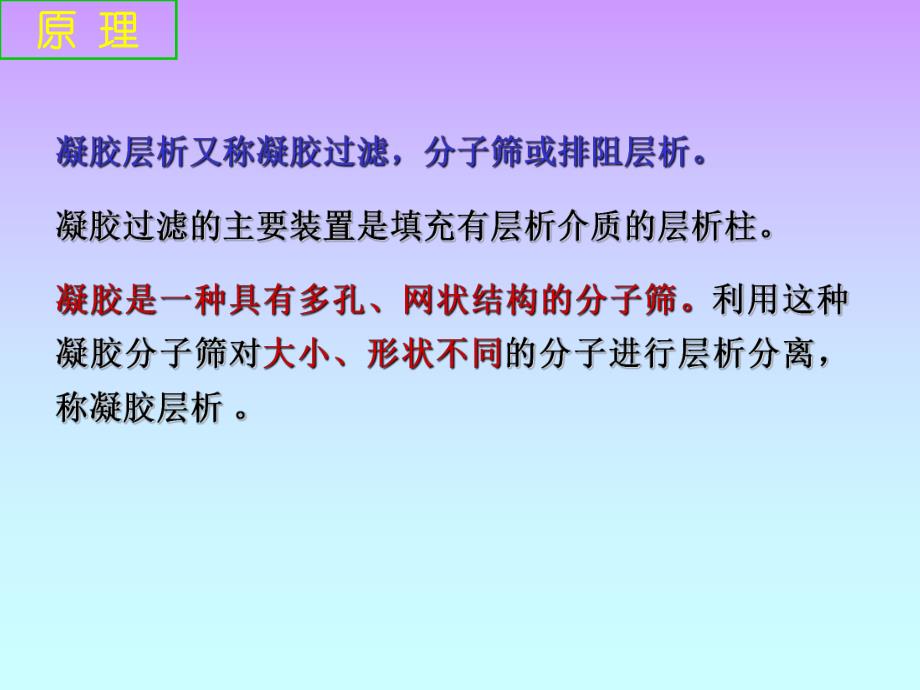 原 理

凝胶层析又称凝胶过滤，分子筛或排阻层析。

凝胶过滤的主要装置是填充有层析介质的层析柱。

凝胶是一种具有多孔、网状结构的分子筛。利用这种凝胶分子筛对大小、形状不同的分子进行层析分离，称凝胶层析 。